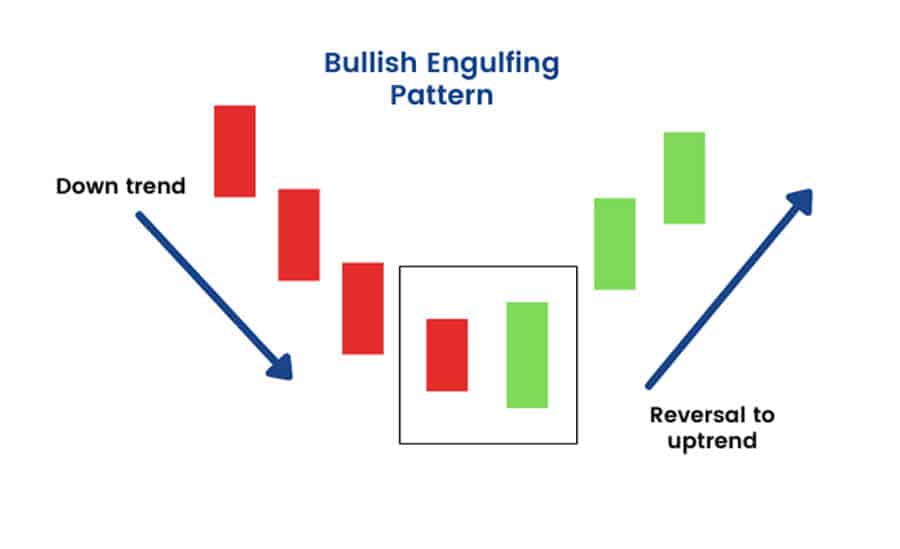 Bullish Engulfing Pattern

Down trend

Reversal to uptrend